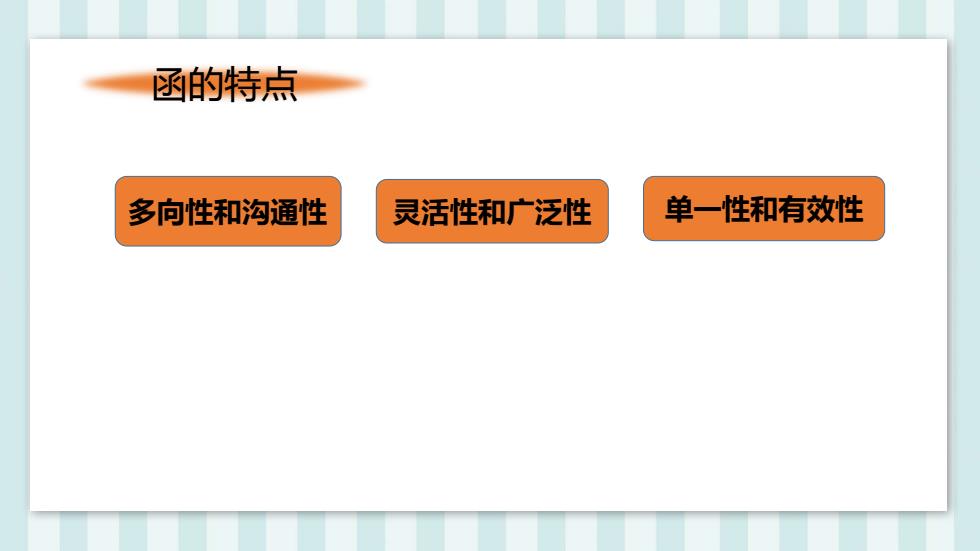 函的特点

多向性和沟通性

灵活性和广泛性

单一性和有效性